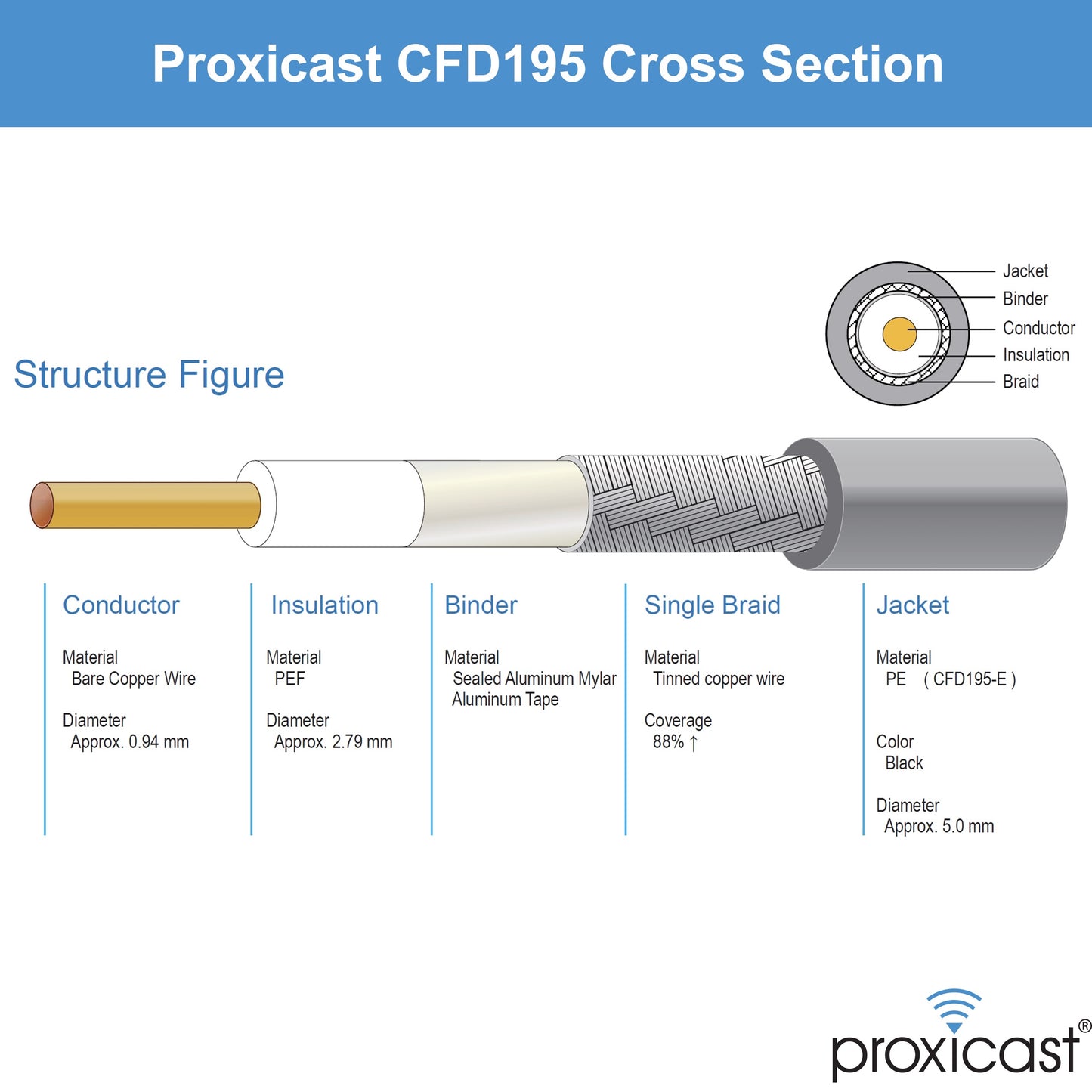 Proxicast CFD195 Cross Section

Structure Figure

Jacket
Binder
Conductor
Insulation
Braid

Conductor

Material
Bare Copper Wire

Diameter
Approx. 0.94 mm

Insulation

Material
PEF

Diameter
Approx. 2.79 mm

Binder

Material
Sealed Aluminum Mylar Aluminum Tape

Single Braid

Material
Tinned copper wire

Coverage
88% ↑

Jacket

Material
PE ( CFD195-E )

Color
Black

Diameter
Approx. 5.0 mm

proxicast®